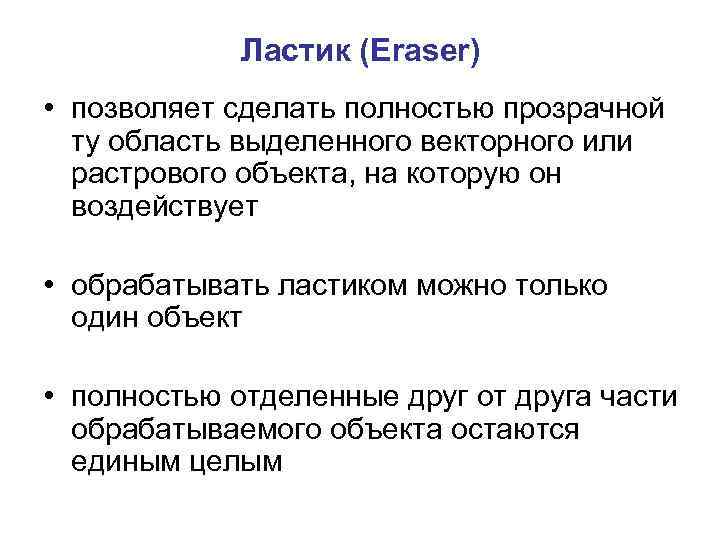 Ластик (Eraser)

• позволяет сделать полностью прозрачной ту область выделенного векторного или растрового объекта, на которую он воздействует

• обрабатывать ластиком можно только один объект

• полностью отделенные друг от друга части обрабатываемого объекта остаются единым целым